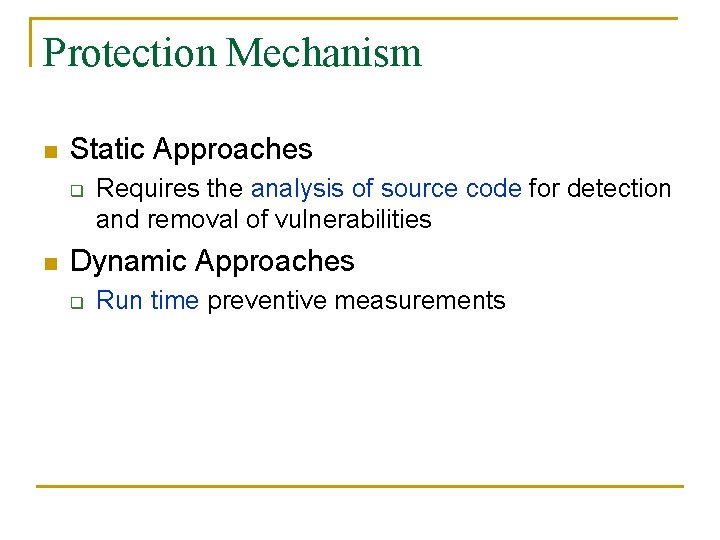 Protection Mechanism

Static Approaches

Requires the analysis of source code for detection and removal of vulnerabilities

Dynamic Approaches

Run time preventive measurements